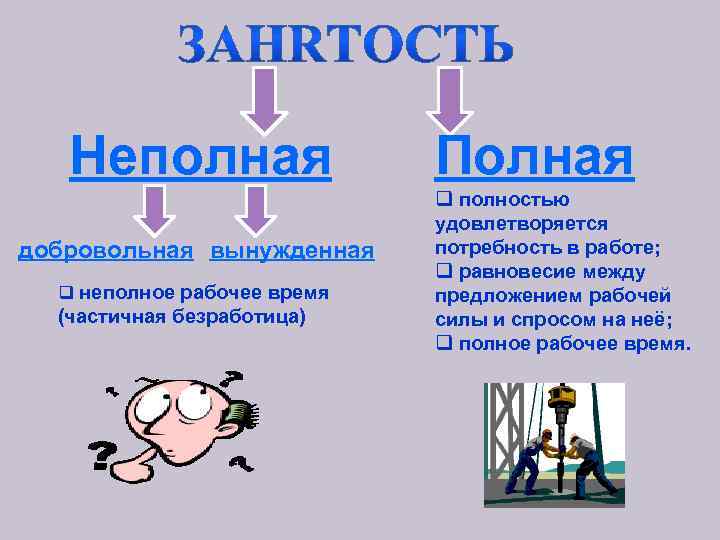 ЗАНRТОСТЬ

Неполная

добровольная вынужденная

❑ неполное рабочее время (частичная безработица)

Полная

❑ полностью удовлетворяется потребность в работе;
❑ равновесие между предложением рабочей силы и спросом на неё;
❑ полное рабочее время.